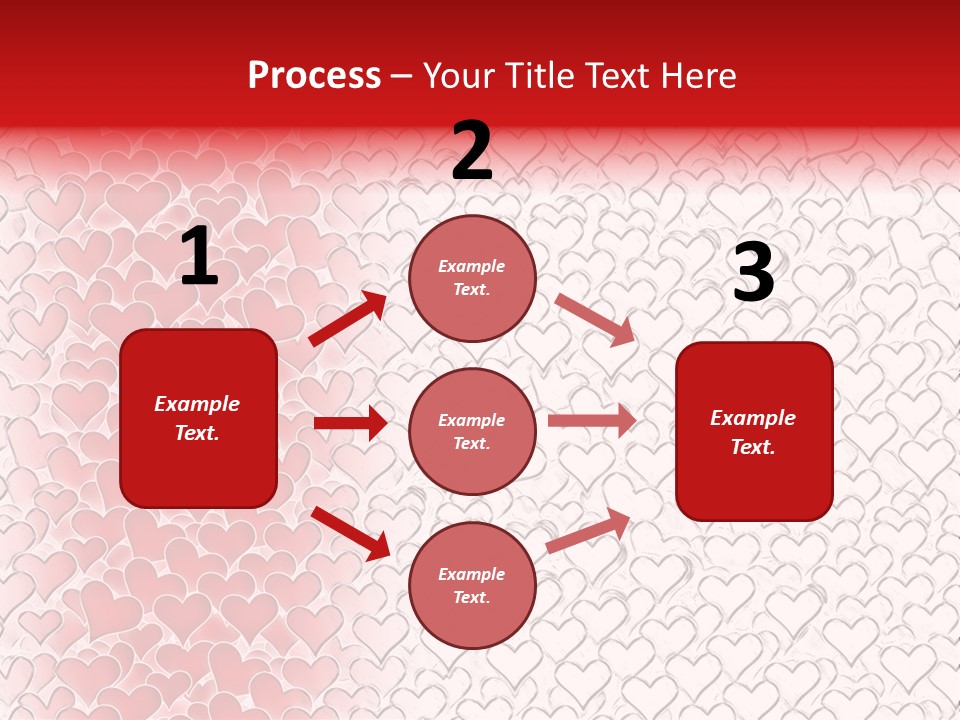 Process – Your Title Text Here

1

Example Text.

2

Example Text.

Example Text.

Example Text.

3

Example Text.